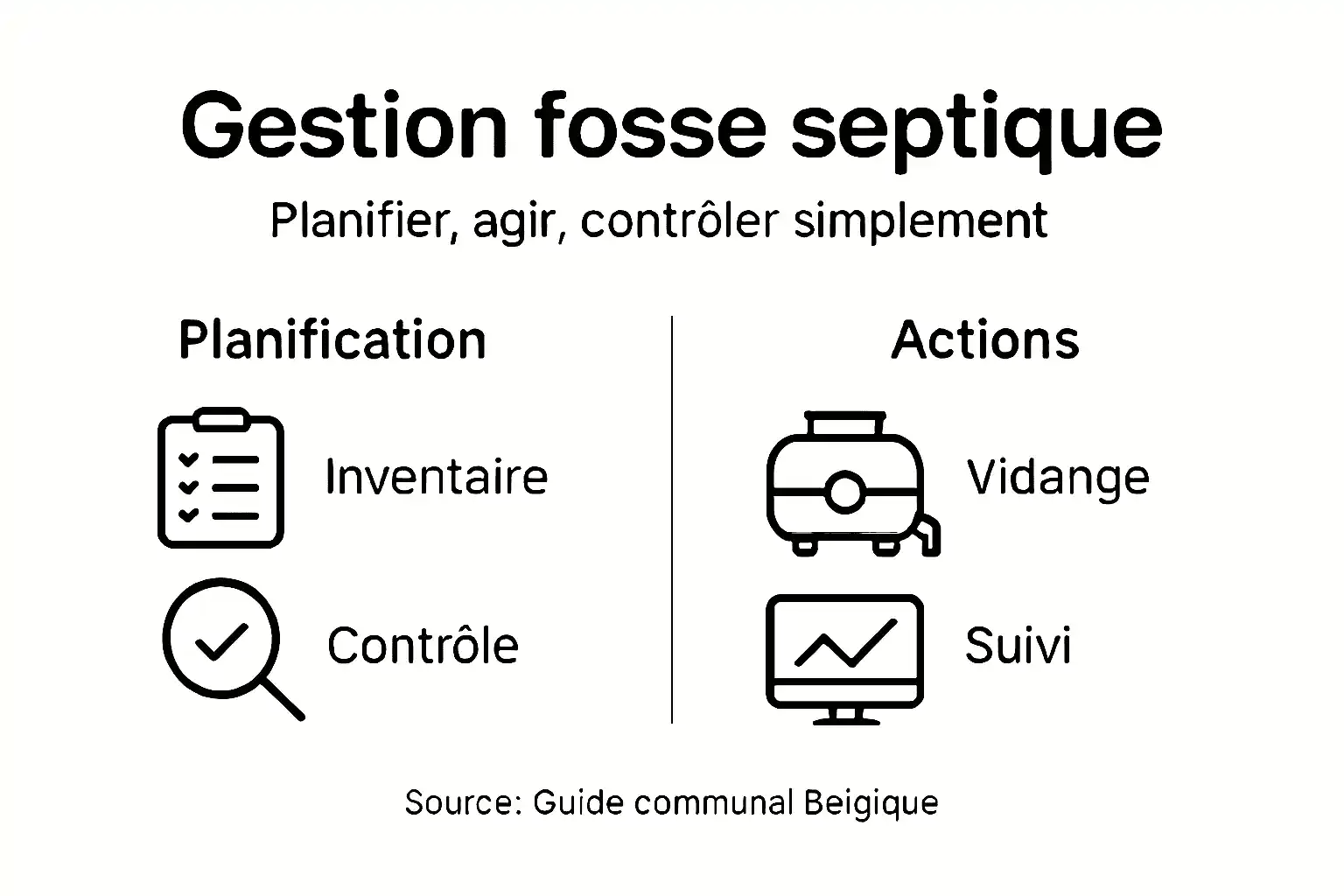 Gestion fosse septique

Planifier, agir, contrôler simplement

Planification

Inventaire

Contrôle

Actions

Vidange

Suivi

Source: Guide communal Beigique